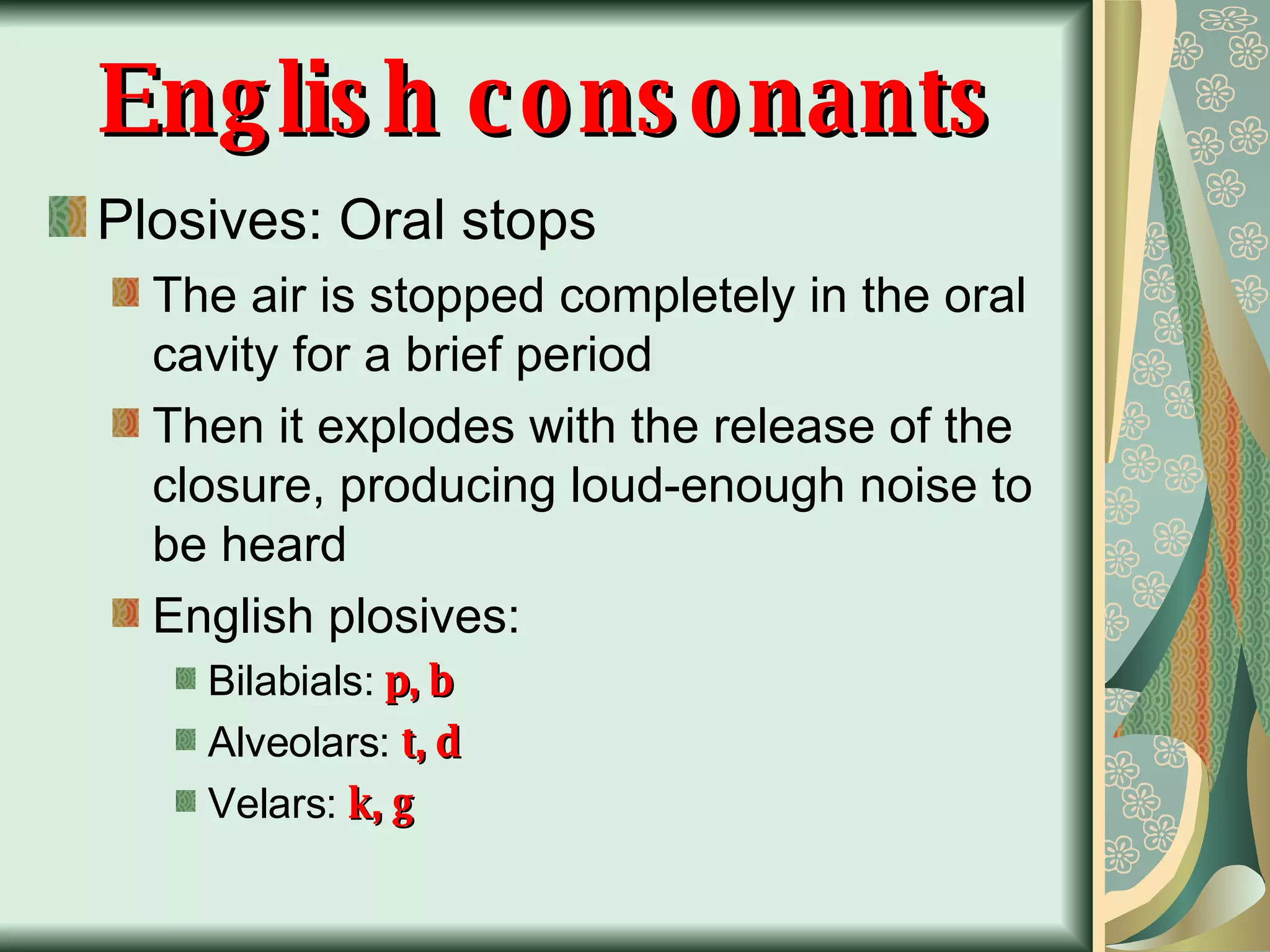 English consonants

Plosives: Oral stops

The air is stopped completely in the oral cavity for a brief period

Then it explodes with the release of the closure, producing loud-enough noise to be heard

English plosives:

Bilabials: p, b

Alveolars: t, d

Velars: k, g